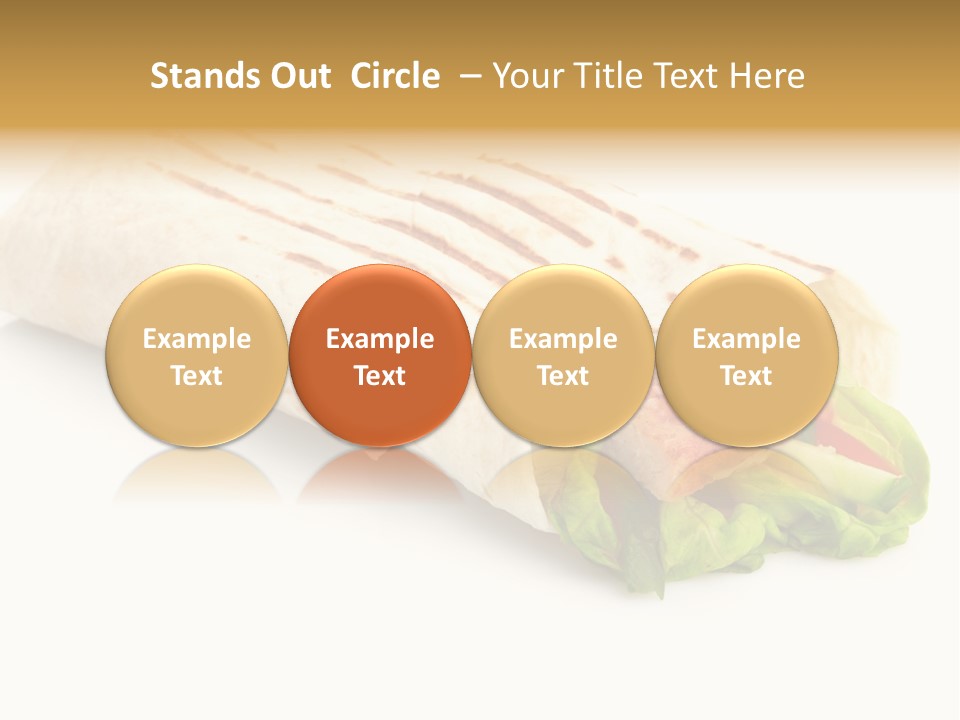 Stands Out Circle – Your Title Text Here

Example Text

Example Text

Example Text

Example Text